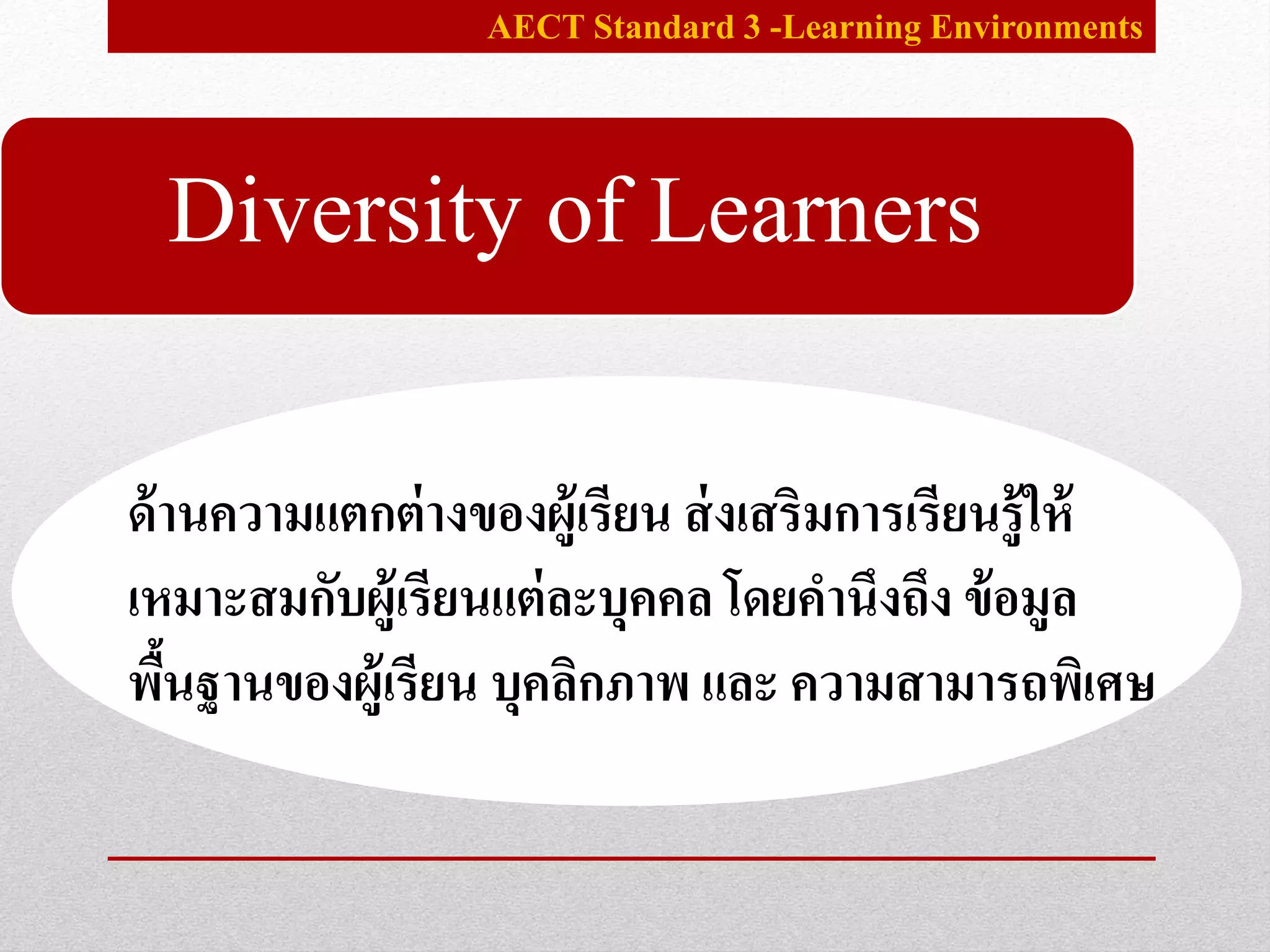 AECT Standard 3 -Learning Environments

Diversity of Learners

ด้านความแตกต่างของผู้เรียน ส่งเสริมการเรียนรู้ให้เหมาะสมกับผู้เรียนแต่ละบุคคล โดยคำนึงถึง ข้อมูลพื้นฐานของผู้เรียน บุคลิกภาพ และ ความสามารถพิเศษ